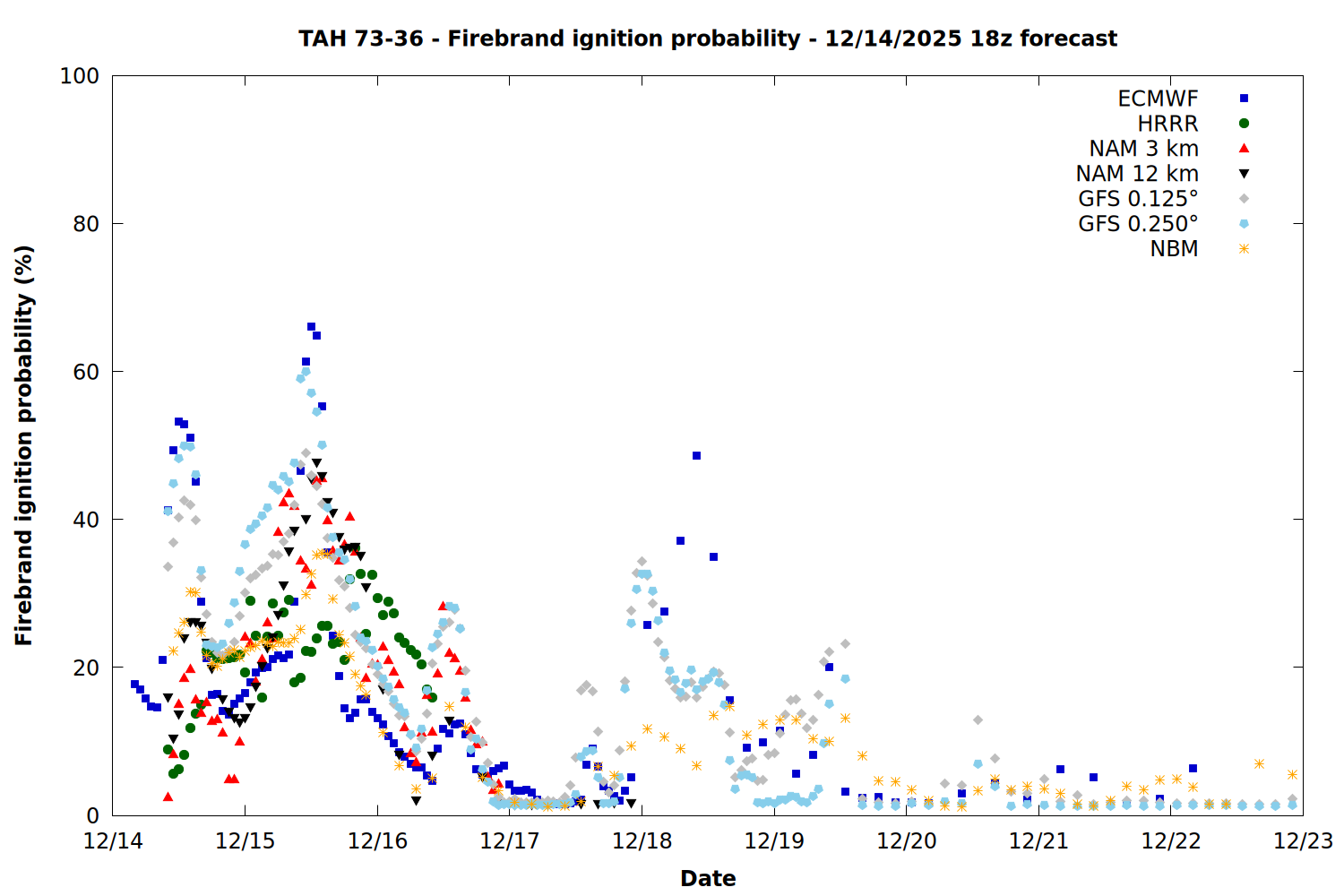 TAH 73-36 - Firebrand ignition probability - 12/14/2025 18z forecast

ECMWF
HRRR
NAM 3 km
NAM 12 km
GFS 0.125°
GFS 0.250°
NBM

Firebrand ignition probability (%)

100
80
60
40
20
0

12/14
12/15
12/16
12/17
12/18
12/19
12/20
12/21
12/22
12/23

Date